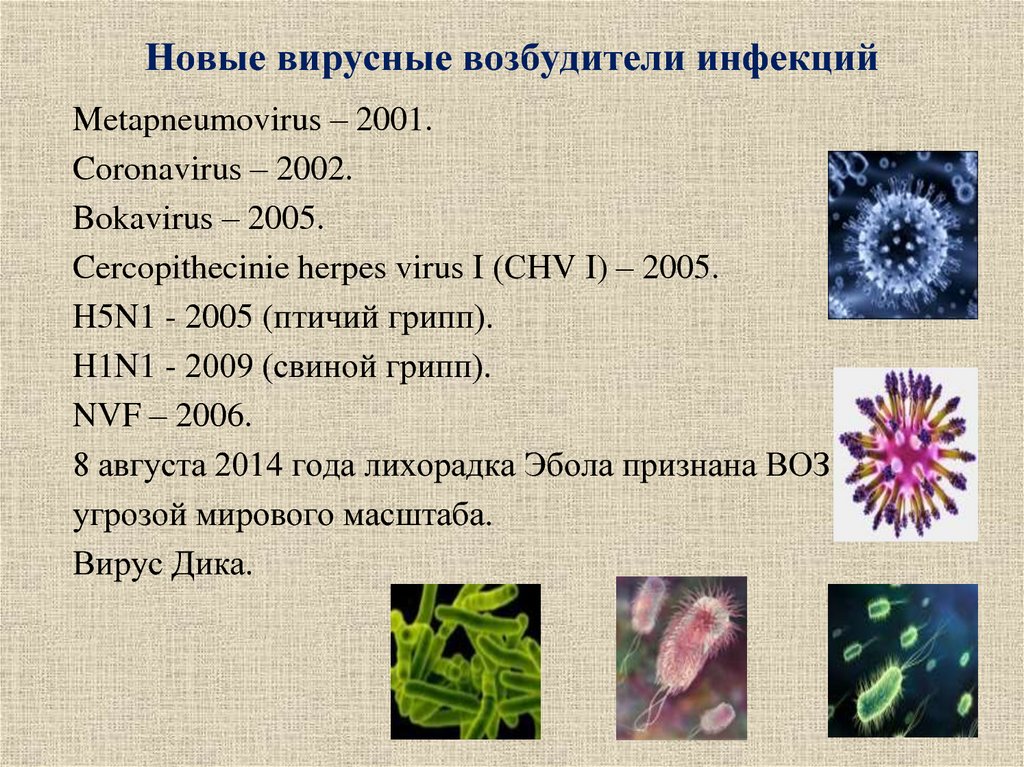 Новые вирусные возбудители инфекций

Metapneumovirus – 2001.

Coronavirus – 2002.

Bokavirus – 2005.

Cercopithecinie herpes virus I (CHV I) – 2005.

H5N1 - 2005 (птичий грипп).

H1N1 - 2009 (свиной грипп).

NVF – 2006.

8 августа 2014 года лихорадка Эбола признана ВОЗ угрозой мирового масштаба.

Вирус Дика.